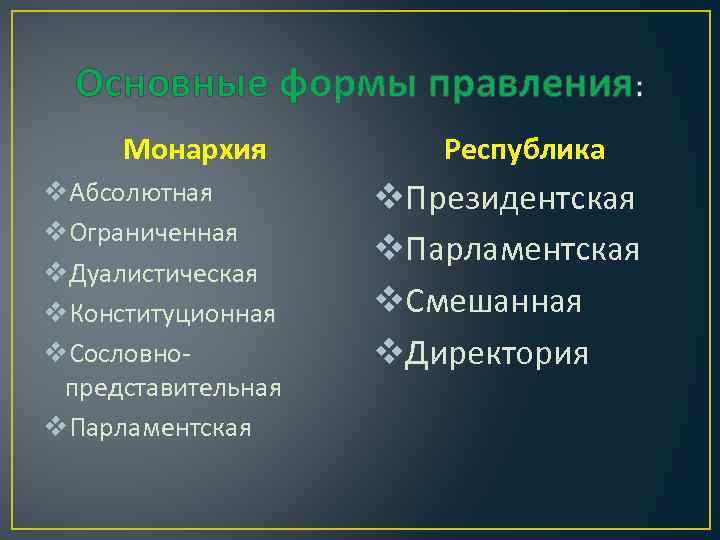 Основные формы правления:

Монархия

❖Абсолютная
❖Ограниченная
❖Дуалистическая
❖Конституционная
❖Сословно-представительная
❖Парламентская

Республика

❖Президентская
❖Парламентская
❖Смешанная
❖Директория